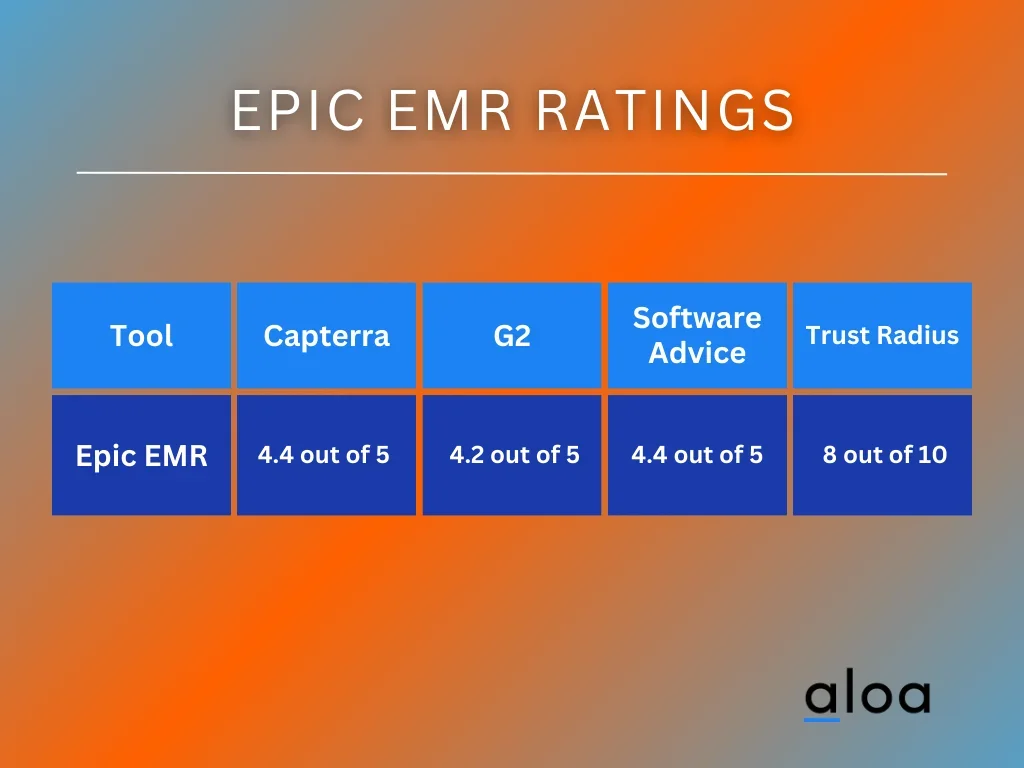 EPIC EMR RATINGS

| Tool | Capterra | G2 | Software Advice | Trust Radius |
|---|---|---|---|---|
| Epic EMR | 4.4 out of 5 | 4.2 out of 5 | 4.4 out of 5 | 8 out of 10 |

aloa